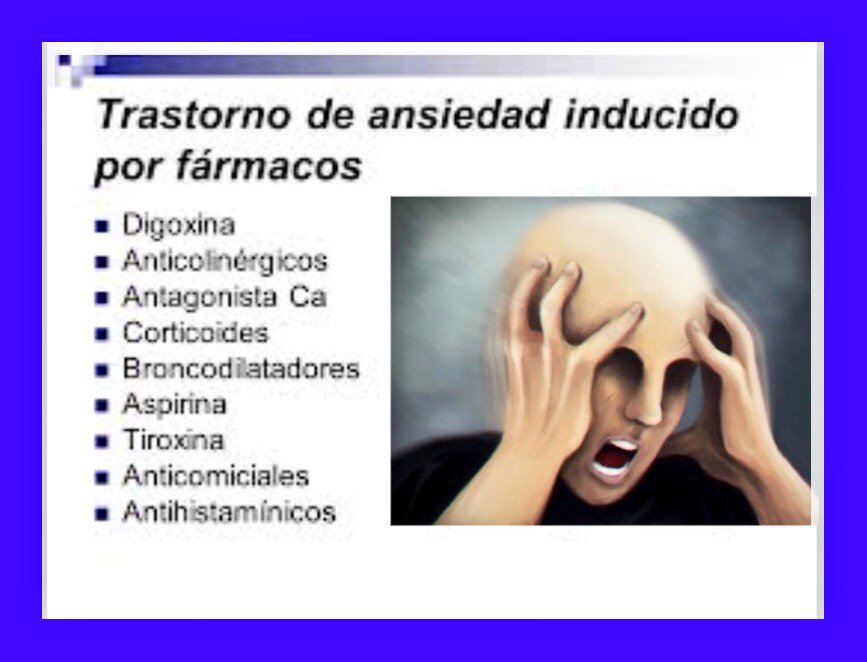 Trastorno de ansiedad inducido por fármacos

- Digoxina
- Anticolinérgicos
- Antagonista Ca
- Corticoides
- Broncodilatadores
- Aspirina
- Tiroxina
- Anticomiciales
- Antihistamínicos